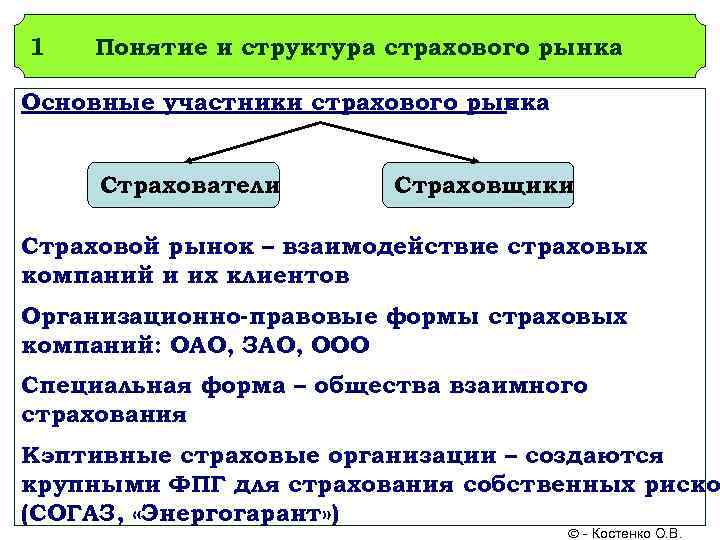 1 Понятие и структура страхового рынка

Основные участники страхового рынка

Страхователи

Страховщики

Страховой рынок – взаимодействие страховых компаний и их клиентов

Организационно-правовые формы страховых компаний: ОАО, ЗАО, ООО

Специальная форма – общества взаимного страхования

Кэптивные страховые организации – создаются крупными ФПГ для страхования собственных риско (СОГАЗ, «Энергогарант»)

© - Костенко О.В.